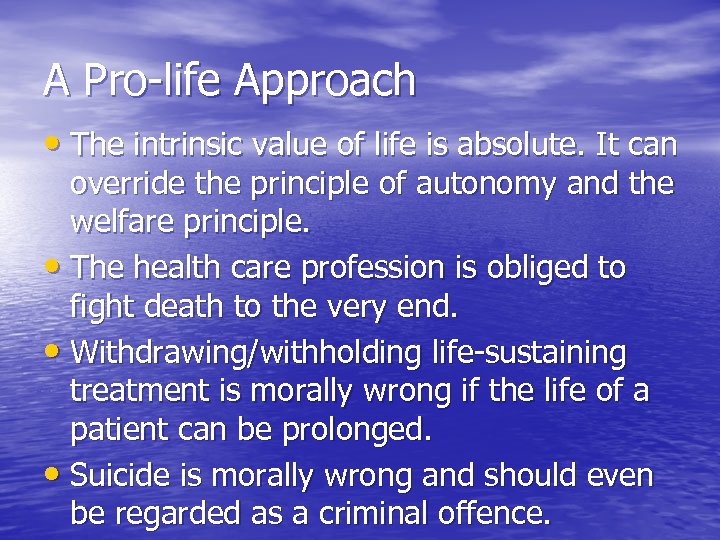 A Pro-life Approach

• The intrinsic value of life is absolute. It can override the principle of autonomy and the welfare principle.

• The health care profession is obliged to fight death to the very end.

• Withdrawing/withholding life-sustaining treatment is morally wrong if the life of a patient can be prolonged.

• Suicide is morally wrong and should even be regarded as a criminal offence.